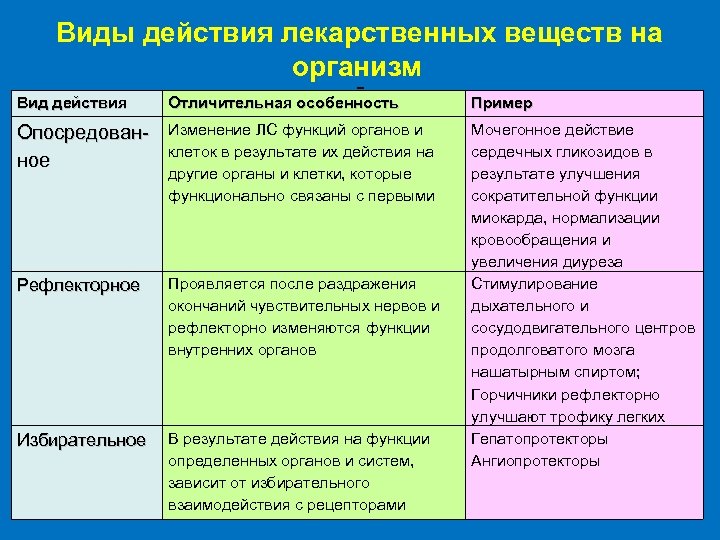 Виды действия лекарственных веществ на организм

| Вид действия | Отличительная особенность | Пример |
|---|---|---|
| Опосредованное | Изменение ЛС функций органов и клеток в результате их действия на другие органы и клетки, которые функционально связаны с первыми | Мочегонное действие сердечных гликозидов в результате улучшения сократительной функции миокарда, нормализации кровообращения и увеличения диуреза |
| Рефлекторное | Проявляется после раздражения окончаний чувствительных нервов и рефлекторно изменяются функции внутренних органов | Стимулирование дыхательного и сосудодвигательного центров продолговатого мозга нашатырным спиртом; Горчичники рефлекторно улучшают трофику легких |
| Избирательное | В результате действия на функции определенных органов и систем, зависит от избирательного взаимодействия с рецепторами | Гепатопротекторы Ангиопротекторы |